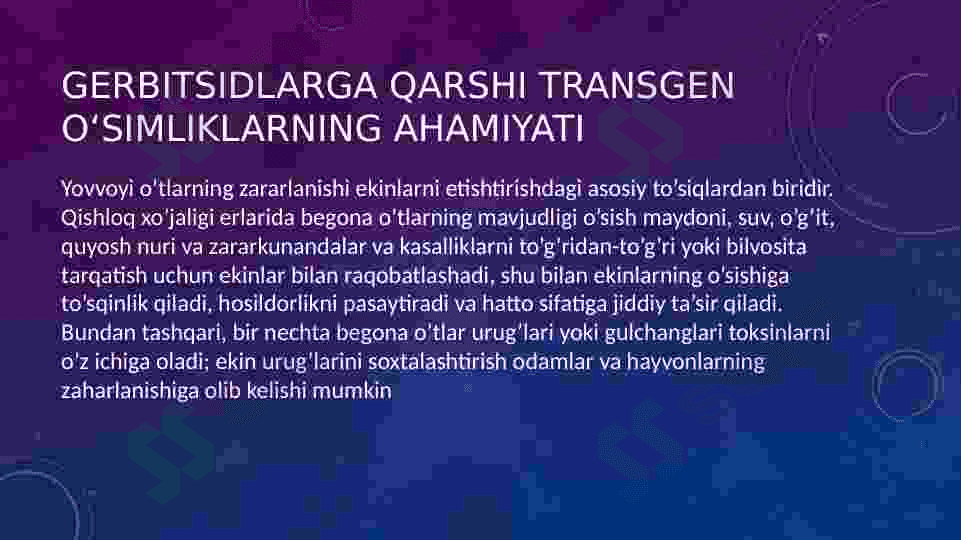 GERBITSIDLARGA QARSHI TRANSGEN O‘SIMLIKLARNING AHAMIYATI

Yovvoyi o’tlarning zararlanishi ekinlarni etishtirishdagi asosiy to’siqlardan biridir. Qishloq xo’jaligi erlarida begona o’tlarning mavjudligi o’sish maydoni, suv, o’g’it, quyosh nuri va zararkunandalar va kasalliklarni to’g’ridan-to’g’ri yoki bilvosita tarqatish uchun ekinlar bilan raqobatlashadi, shu bilan ekinlarning o’sishiga to’sqinlik qiladi, hosildorlikni pasaytiradi va hatto sifatiga jiddiy ta’sir qiladi. Bundan tashqari, bir nechta begona o’tlar urug’lari yoki gulchanglari toksinlarni o’z ichiga oladi; ekin urug’larini soxtalashtirish odamlar va hayvonlarning zaharlanishiga olib kelishi mumkin